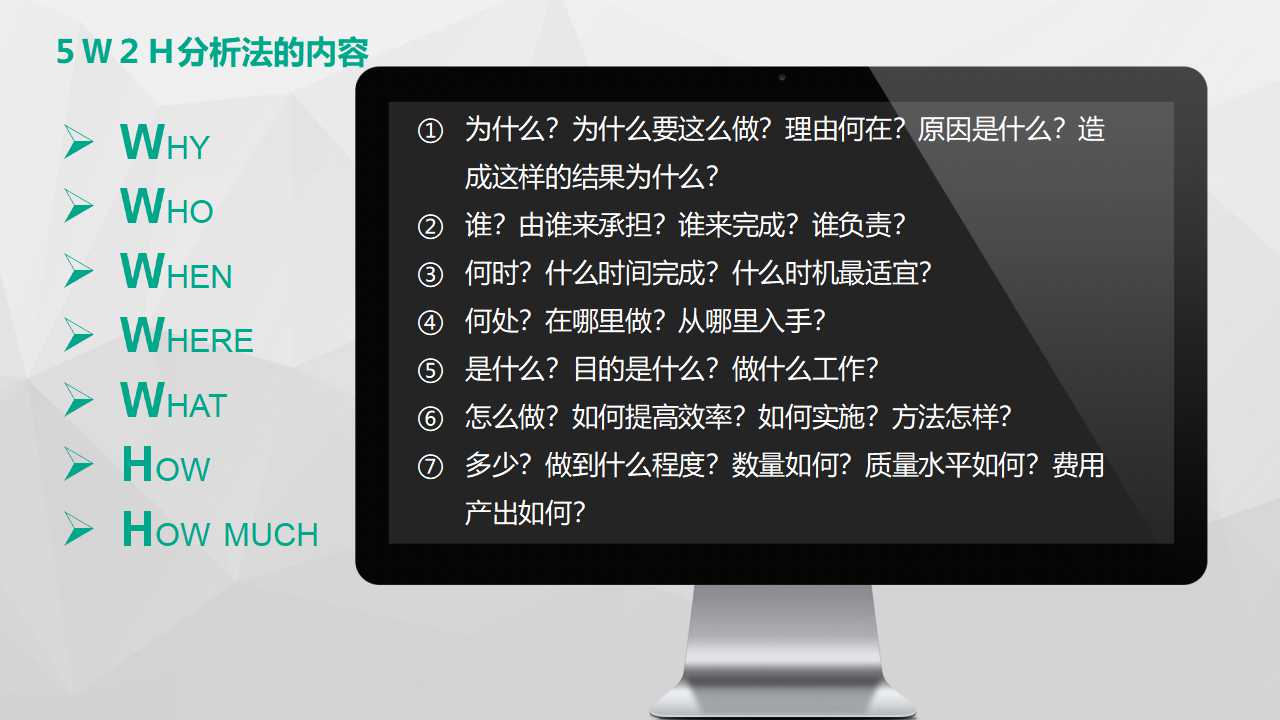 5W2H分析法的内容

➢ WHY
➢ WHO
➢ WHEN
➢ WHERE
➢ WHAT
➢ HOW
➢ HOW MUCH

① 为什么？为什么要这么做？理由何在？原因是什么？造成这样的结果为什么？
② 谁？由谁来承担？谁来完成？谁负责？
③ 何时？什么时间完成？什么时机最适宜？
④ 何处？在哪里做？从哪里入手？
⑤ 是什么？目的是什么？做什么工作？
⑥ 怎么做？如何提高效率？如何实施？方法怎样？
⑦ 多少？做到什么程度？数量如何？质量水平如何？费用产出如何？